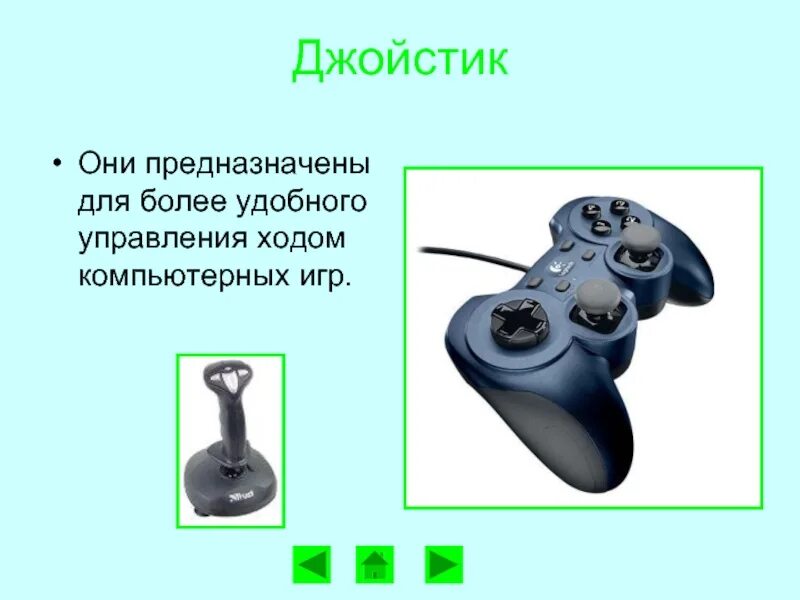 Джойстик

• Они предназначены для более удобного управления ходом компьютерных игр.

Trust